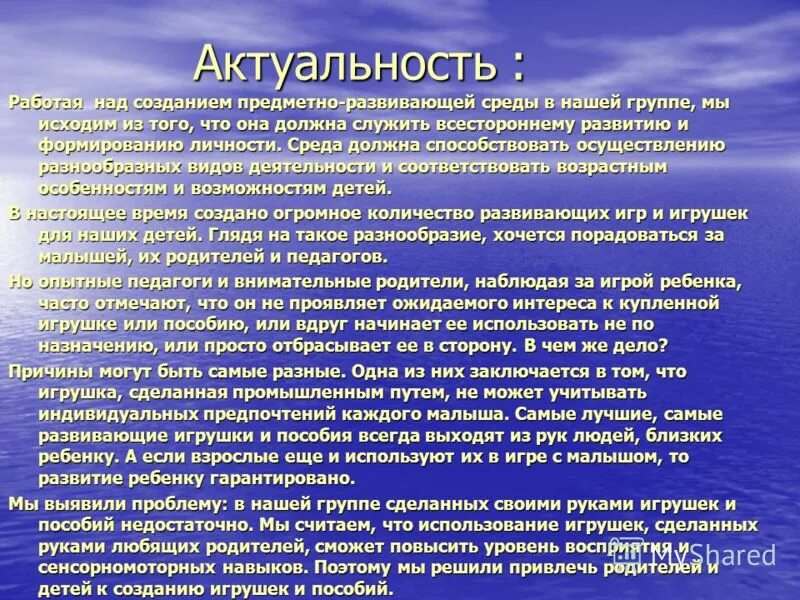 Актуальность :

Работая над созданием предметно-развивающей среды в нашей группе, мы исходим из того, что она должна служить всестороннему развитию и формированию личности. Среда должна способствовать осуществлению разнообразных видов деятельности и соответствовать возрастным особенностям и возможностям детей.

В настоящее время создано огромное количество развивающих игр и игрушек для наших детей. Глядя на такое разнообразие, хочется порадоваться за малышей, их родителей и педагогов.

Но опытные педагоги и внимательные родители, наблюдая за игрой ребенка, часто отмечают, что он не проявляет ожидаемого интереса к купленной игрушке или пособию, или вдруг начинает ее использовать не по назначению, или просто отбрасывает ее в сторону. В чем же дело?

Причины могут быть самые разные. Одна из них заключается в том, что игрушка, сделанная промышленным путем, не может учитывать индивидуальных предпочтений каждого малыша. Самые лучшие, самые развивающие игрушки и пособия всегда выходят из рук людей, близких ребенку. А если взрослые еще и используют их в игре с малышом, то развитие ребенку гарантировано.

Мы выявили проблему: в нашей группе сделанных своими руками игрушек и пособий недостаточно. Мы считаем, что использование игрушек, сделанных руками любящих родителей, сможет повысить уровень восприятия и сенсорномоторных навыков. Поэтому мы решили привлечь родителей и детей к созданию игрушек и пособий.

MyShared